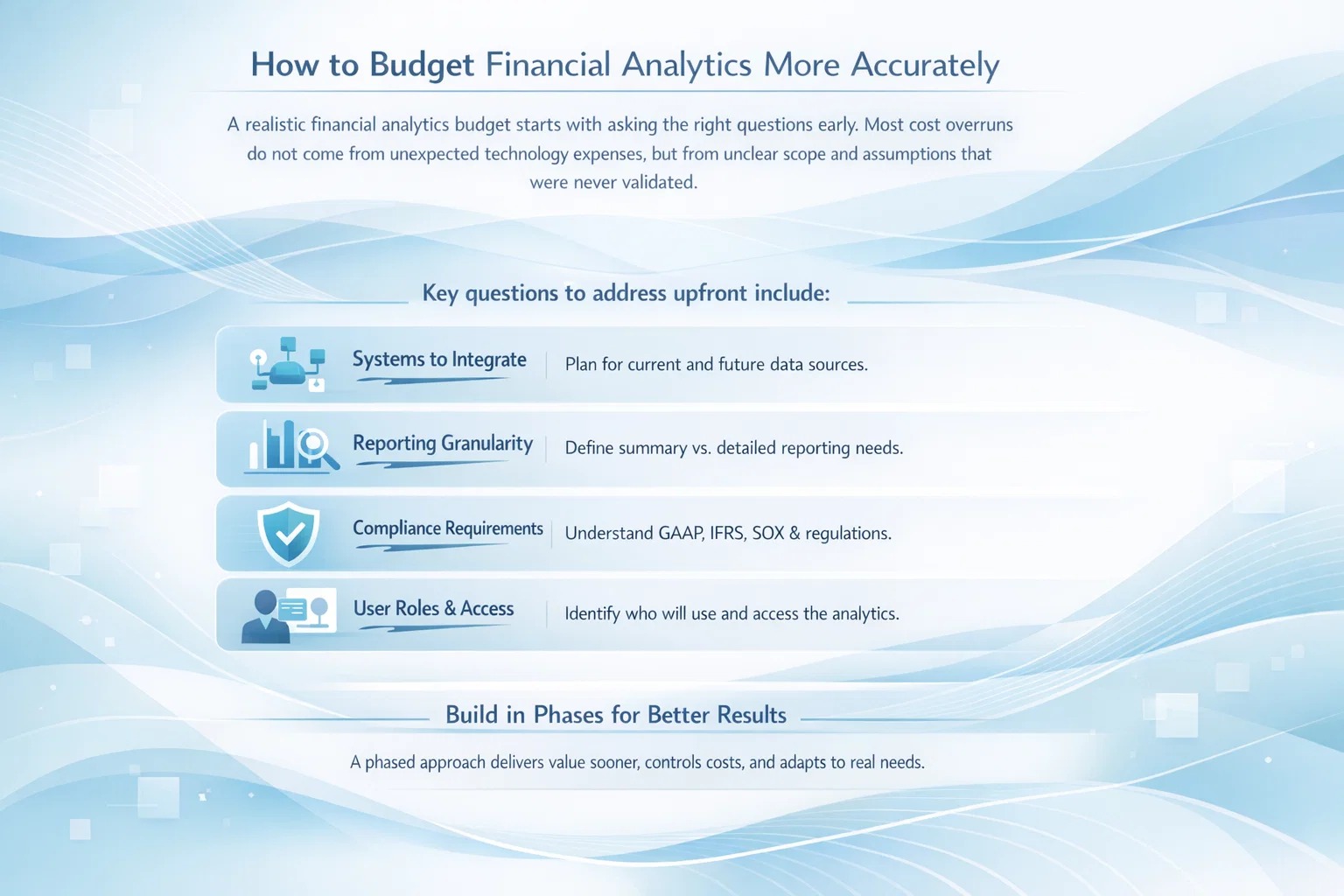 How to Budget Financial Analytics More Accurately

A realistic financial analytics budget starts with asking the right questions early. Most cost overruns do not come from unexpected technology expenses, but from unclear scope and assumptions that were never validated.

Key questions to address upfront include:

Systems to Integrate | Plan for current and future data sources.

Reporting Granularity | Define summary vs. detailed reporting needs.

Compliance Requirements | Understand GAAP, IFRS, SOX & regulations.

User Roles & Access | Identify who will use and access the analytics.

Build in Phases for Better Results

A phased approach delivers value sooner, controls costs, and adapts to real needs.